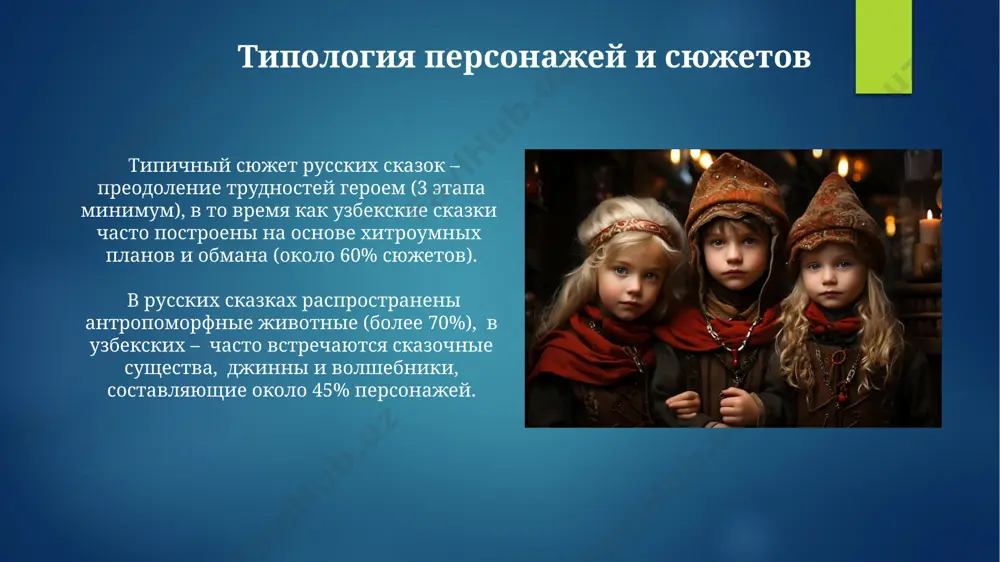 Типология персонажей и сюжетов

Типичный сюжет русских сказок – преодоление трудностей героем (3 этапа минимум), в то время как узбекские сказки часто построены на основе хитроумных планов и обмана (около 60% сюжетов).

В русских сказках распространены антропоморфные животные (более 70%), в узбекских – часто встречаются сказочные существа, джинны и волшебники, составляющие около 45% персонажей.